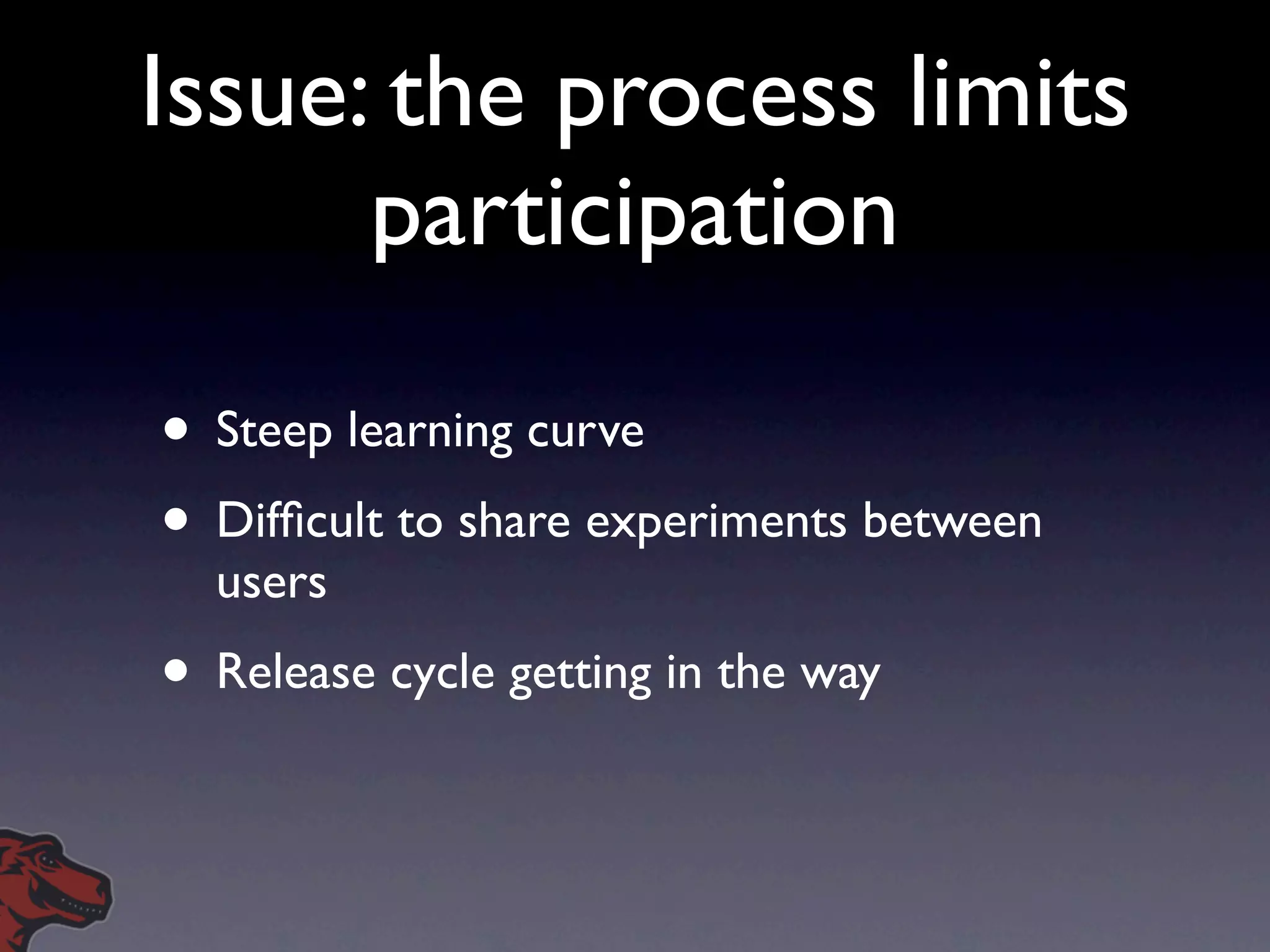 Issue: the process limits participation

• Steep learning curve

• Difficult to share experiments between users

• Release cycle getting in the way